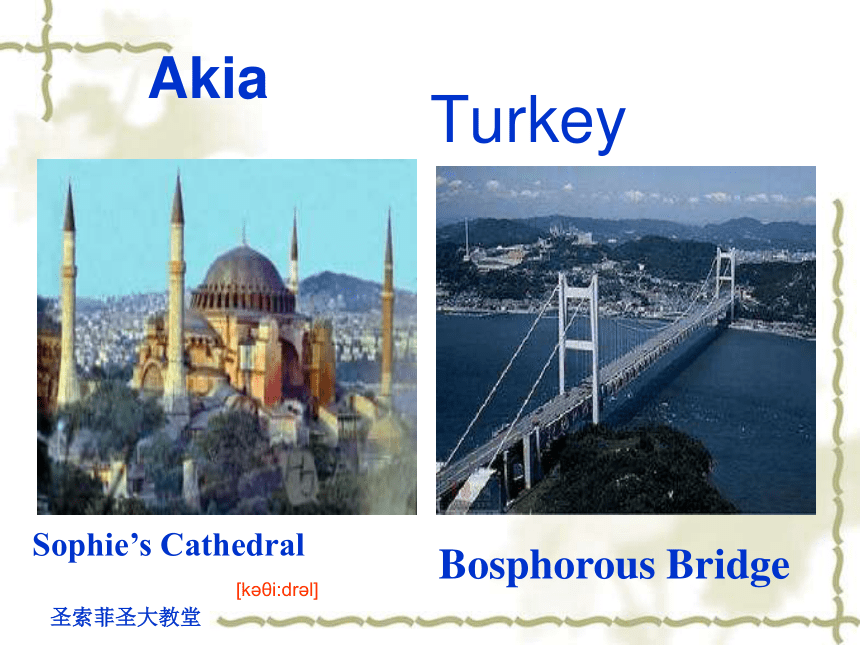 Akia

Turkey

Sophie’s Cathedral

[kəθi:drəl]

圣索菲圣大教堂

Bosphorous Bridge